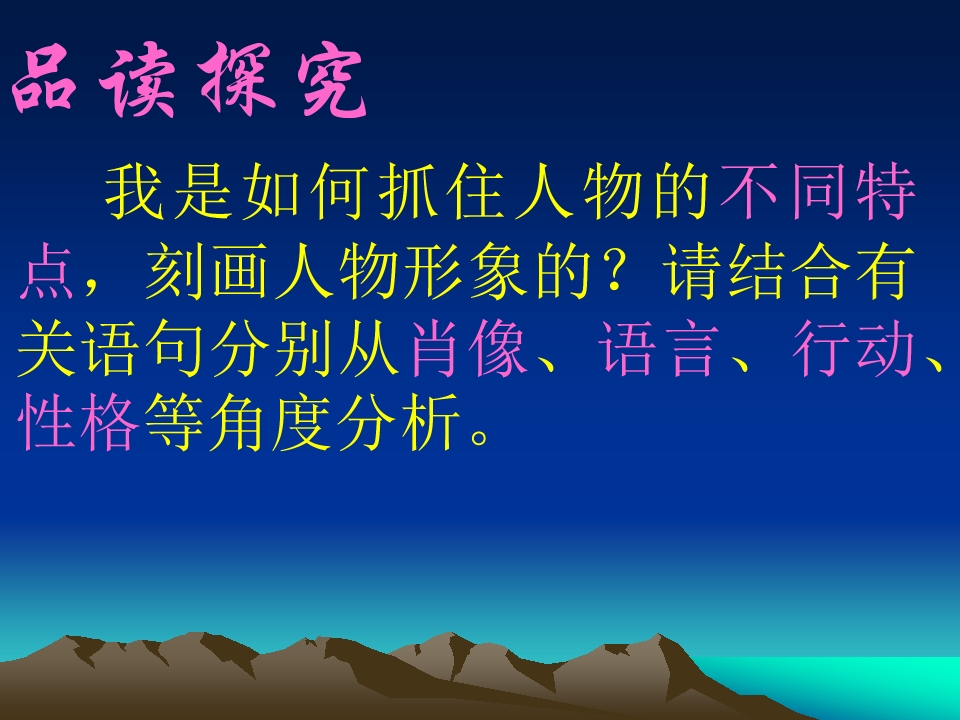 品读探究

我是如何抓住人物的不同特点，刻画人物形象的？请结合有关语句分别从肖像、语言、行动、性格等角度分析。